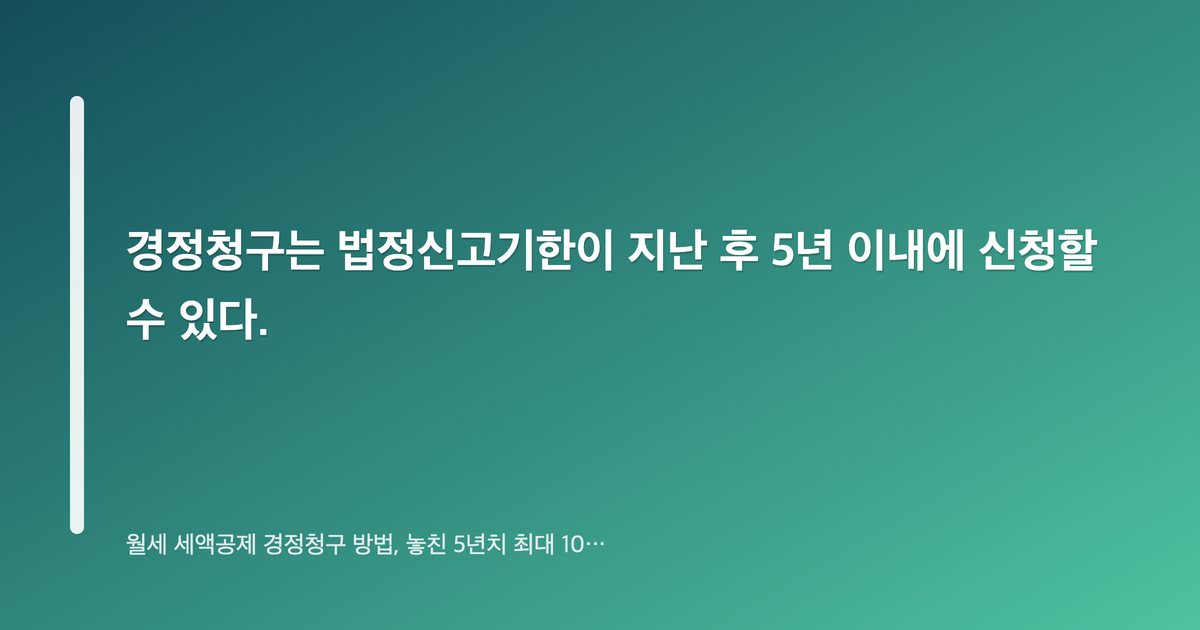 경정청구는 법정신고기한이 지난 후 5년 이내에 신청할 수 있다.

월세 세액공제 경정청구 방법, 놓친 5년치 최대 10…